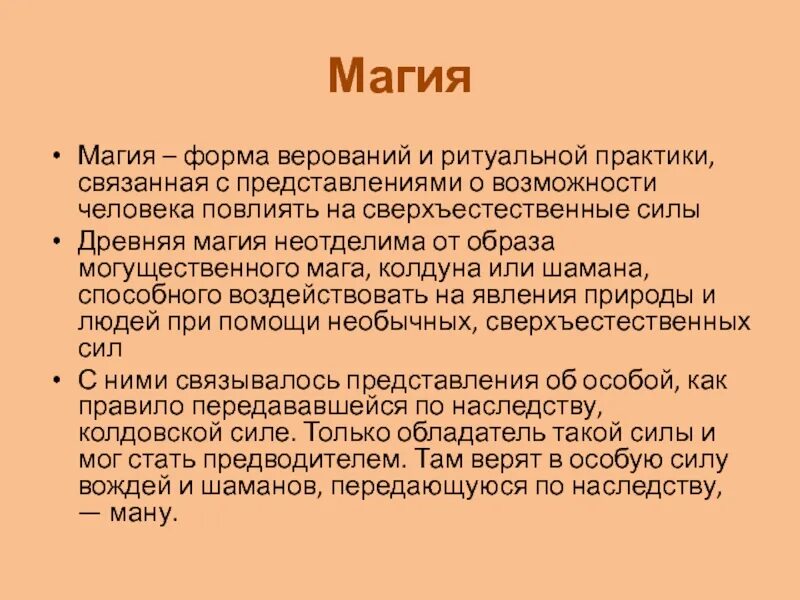 Магия

• Магия – форма верований и ритуальной практики, связанная с представлениями о возможности человека повлиять на сверхъестественные силы
• Древняя магия неотделима от образа могущественного мага, колдуна или шамана, способного воздействовать на явления природы и людей при помощи необычных, сверхъестественных сил
• С ними связывалось представления об особой, как правило передававшейся по наследству, колдовской силе. Только обладатель такой силы и мог стать предводителем. Там верят в особую силу вождей и шаманов, передающуюся по наследству, — ману.